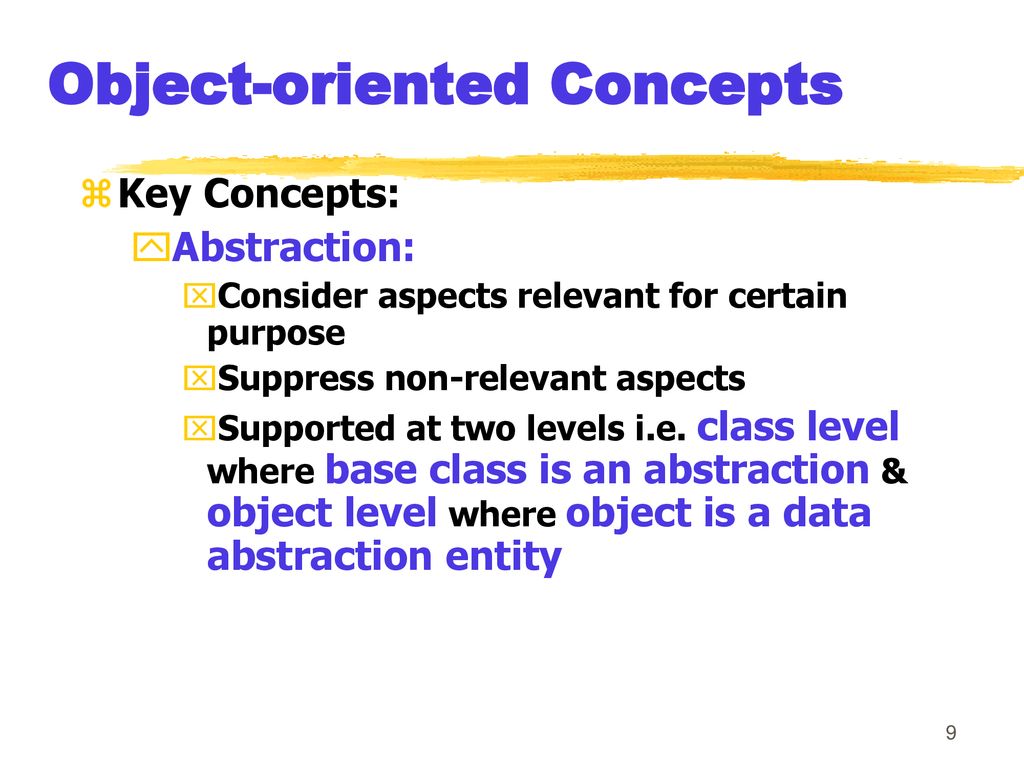 Object-oriented Concepts

Key Concepts:

Abstraction:

Consider aspects relevant for certain purpose

Suppress non-relevant aspects

Supported at two levels i.e. class level where base class is an abstraction & object level where object is a data abstraction entity

9